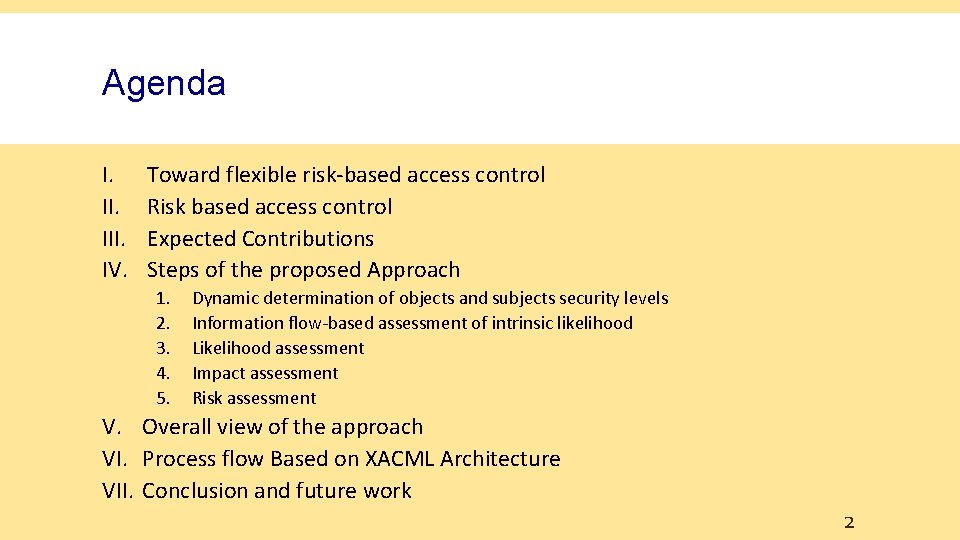 Agenda

I. Toward flexible risk-based access control
II. Risk based access control
III. Expected Contributions
IV. Steps of the proposed Approach

1. Dynamic determination of objects and subjects security levels
2. Information flow-based assessment of intrinsic likelihood
3. Likelihood assessment
4. Impact assessment
5. Risk assessment

V. Overall view of the approach
VI. Process flow Based on XACML Architecture
VII. Conclusion and future work

2